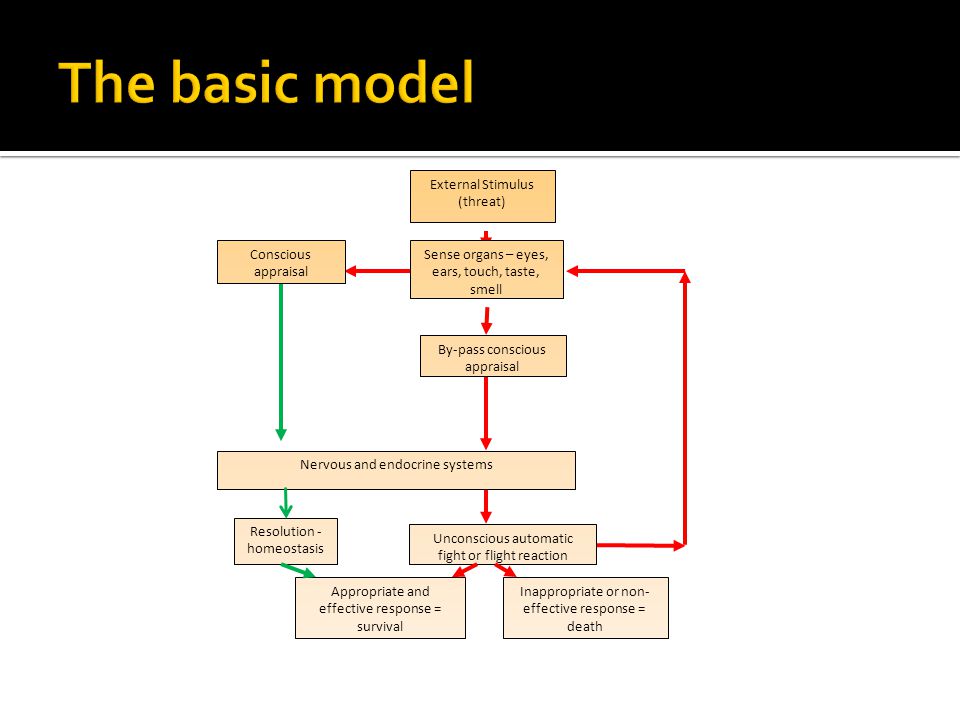 The basic model

External Stimulus (threat)

Conscious appraisal

Sense organs – eyes, ears, touch, taste, smell

By-pass conscious appraisal

Nervous and endocrine systems

Resolution - homeostasis

Unconscious automatic fight or flight reaction

Appropriate and effective response = survival

Inappropriate or non-effective response = death